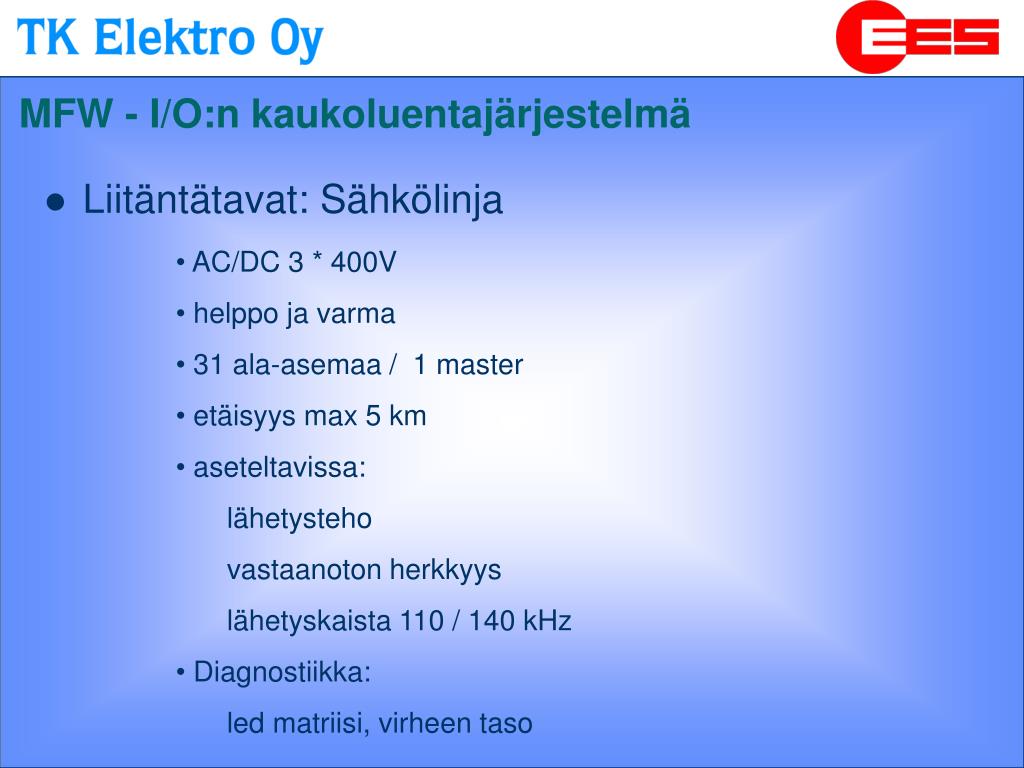 TK Elektro Oy

EES

MFW - I/O:n kaukoluentajärjestelmä

● Liitäntätavat: Sähkölinja

• AC/DC 3 * 400V

• helppo ja varma

• 31 ala-asemaa / 1 master

• etäisyys max 5 km

• aseteltavissa:

lähetysteho

vastaanoton herkkyys

lähetyskaista 110 / 140 kHz

• Diagnostiikka:

led matriisi, virheen taso